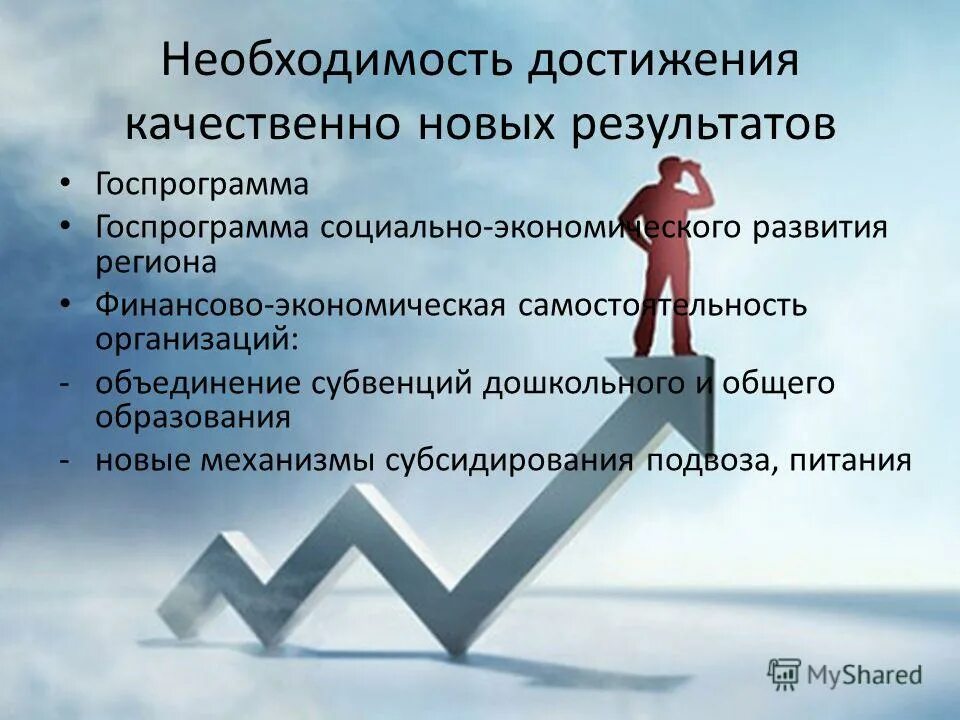 Необходимость достижения качественно новых результатов

• Госпрограмма
• Госпрограмма социально-экономического развития региона
• Финансово-экономическая самостоятельность организаций:
- объединение субвенций дошкольного и общего образования
- новые механизмы субсидирования подвоза, питания

MyShared